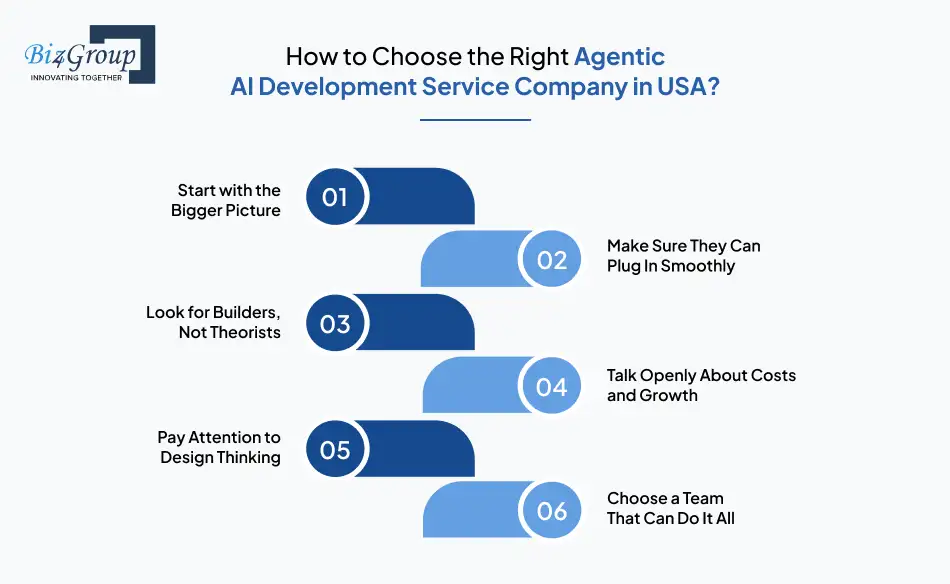 Biz4Group
INNOVATING TOGETHER

How to Choose the Right Agentic AI Development Service Company in USA?

Start with the Bigger Picture
01

02
Make Sure They Can Plug In Smoothly

Look for Builders, Not Theorists
03

04
Talk Openly About Costs and Growth

Pay Attention to Design Thinking
05

06
Choose a Team That Can Do It All